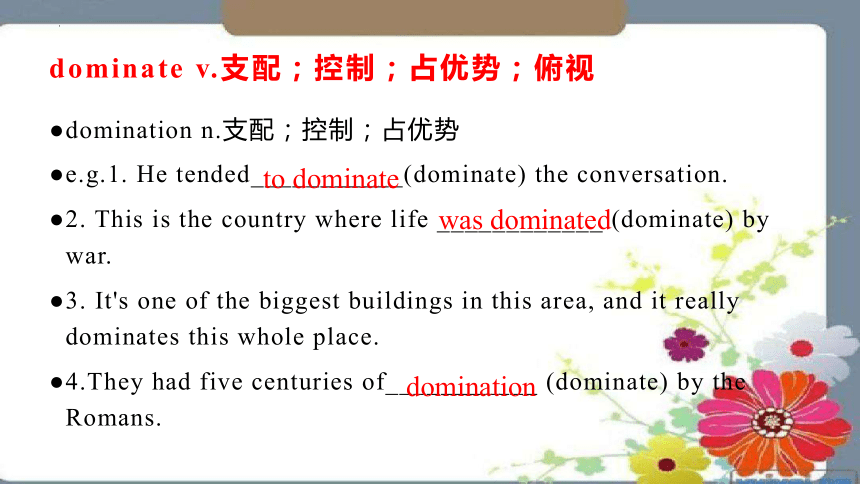 dominate v.支配；控制；占优势；俯视

●domination n.支配；控制；占优势

●e.g.1. He tended to dominate (dominate) the conversation.

●2. This is the country where life was dominated(dominate) by war.

●3. It's one of the biggest buildings in this area, and it really dominates this whole place.

●4.They had five centuries of domination (dominate) by the Romans.